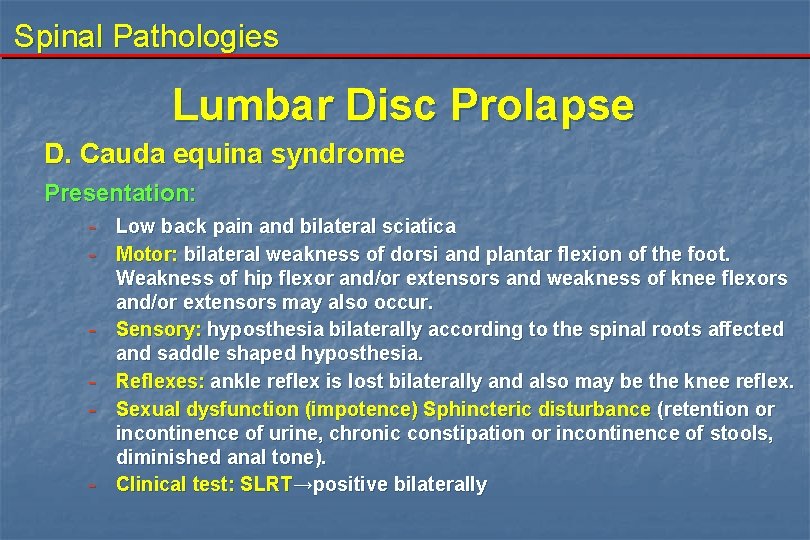 Spinal Pathologies

Lumbar Disc Prolapse

D. Cauda equina syndrome

Presentation:

- Low back pain and bilateral sciatica
- Motor: bilateral weakness of dorsi and plantar flexion of the foot. Weakness of hip flexor and/or extensors and weakness of knee flexors and/or extensors may also occur.
- Sensory: hyposthesia bilaterally according to the spinal roots affected and saddle shaped hyposthesia.
- Reflexes: ankle reflex is lost bilaterally and also may be the knee reflex.
- Sexual dysfunction (impotence) Sphincteric disturbance (retention or incontinence of urine, chronic constipation or incontinence of stools, diminished anal tone).
- Clinical test: SLRT→positive bilaterally